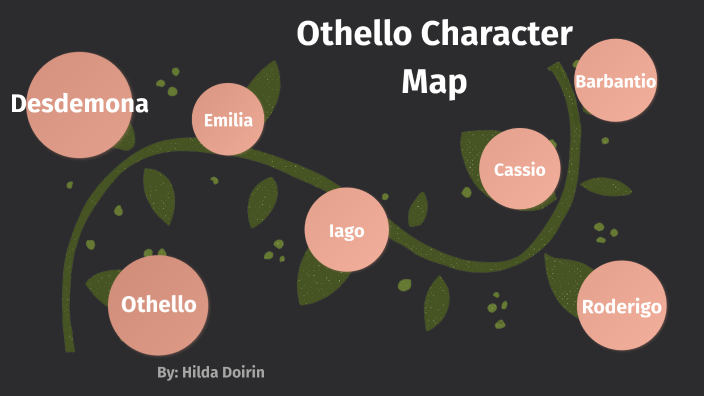 Othello Character Map

Desdemona

Emilia

Barbantio

Cassio

Iago

Othello

Roderigo

By: Hilda Doirin